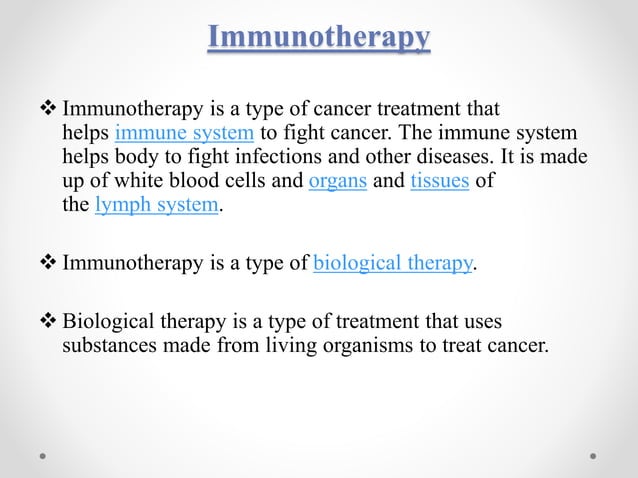 Immunotherapy

❖ Immunotherapy is a type of cancer treatment that helps immune system to fight cancer. The immune system helps body to fight infections and other diseases. It is made up of white blood cells and organs and tissues of the lymph system.

❖ Immunotherapy is a type of biological therapy.

❖ Biological therapy is a type of treatment that uses substances made from living organisms to treat cancer.